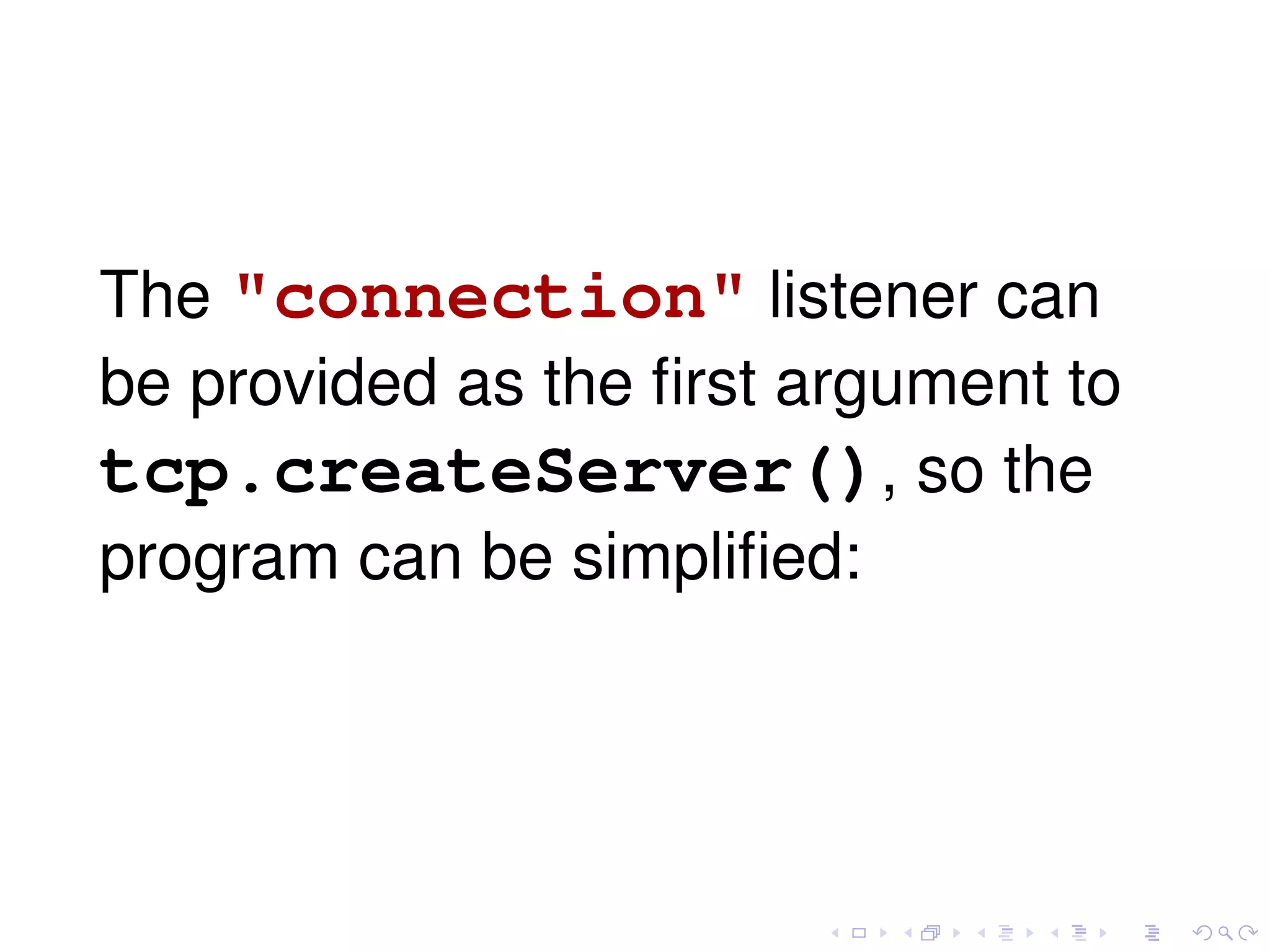 The "connection" listener can be provided as the first argument to tcp.createServer(), so the program can be simplified: